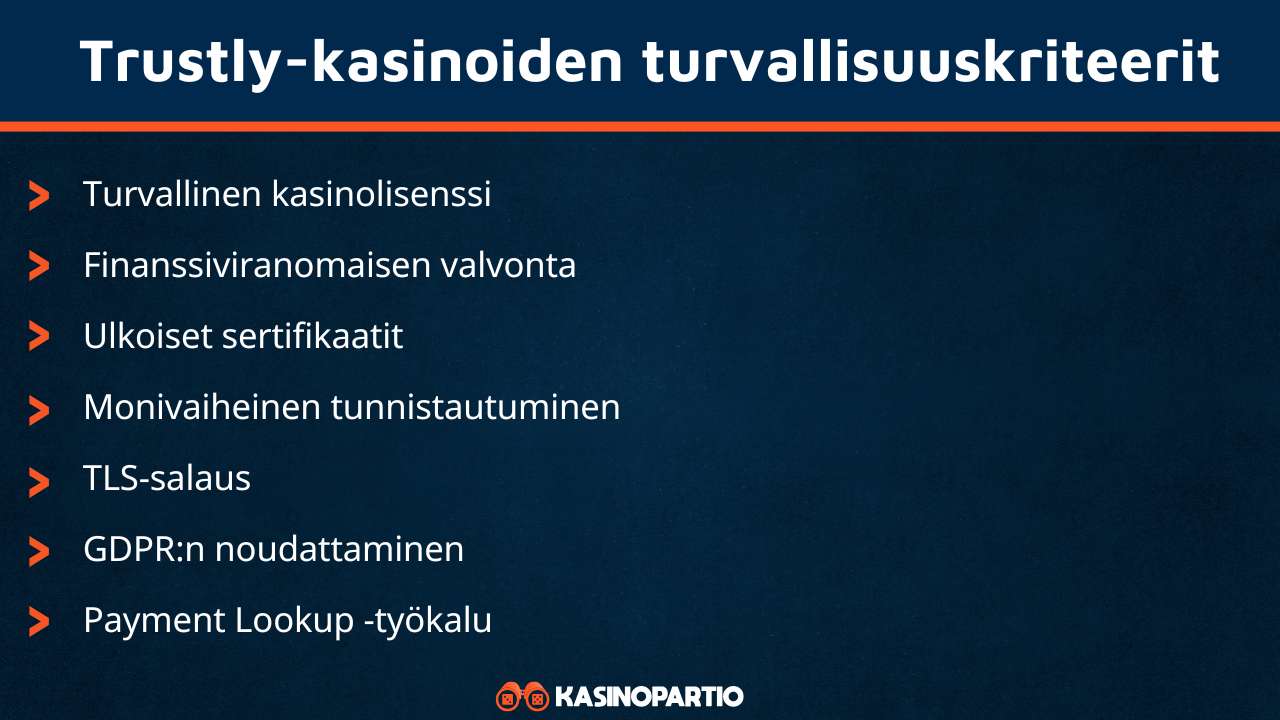 Trustly-kasinoiden turvallisuuskriteerit

Turvallinen kasinolisenssi

Finanssiviranomaisen valvonta

Ulkoiset sertifikaatit

Monivaiheinen tunnistautuminen

TLS-salaus

GDPR:n noudattaminen

Payment Lookup -työkalu

KASINOPARTIO